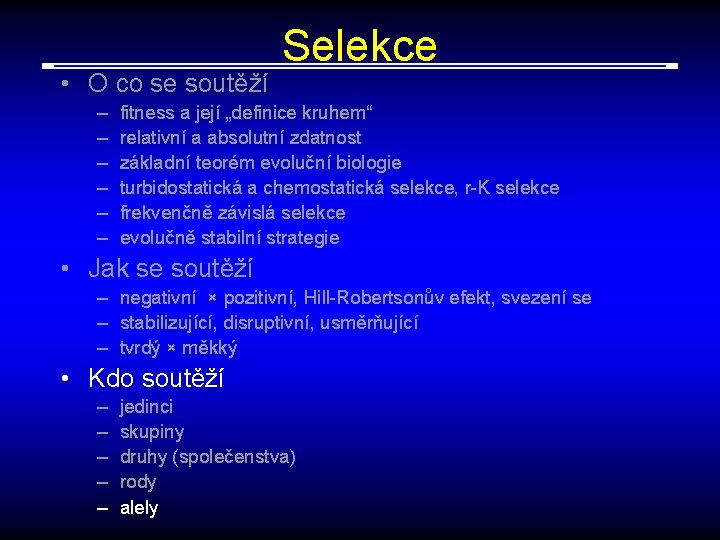 Selekce

• O co se soutěží
– fitness a její „definice kruhem“
– relativní a absolutní zdatnost
– základní teorém evoluční biologie
– turbidostatická a chemostatická selekce, r-K selekce
– frekvenčně závislá selekce
– evolučně stabilní strategie

• Jak se soutěží
– negativní × pozitivní, Hill-Robertsonův efekt, svezení se
– stabilizující, disruptivní, usměrňující
– tvrdý × měkký

• Kdo soutěží
– jedinci
– skupiny
– druhy (společenstva)
– rody
– alely